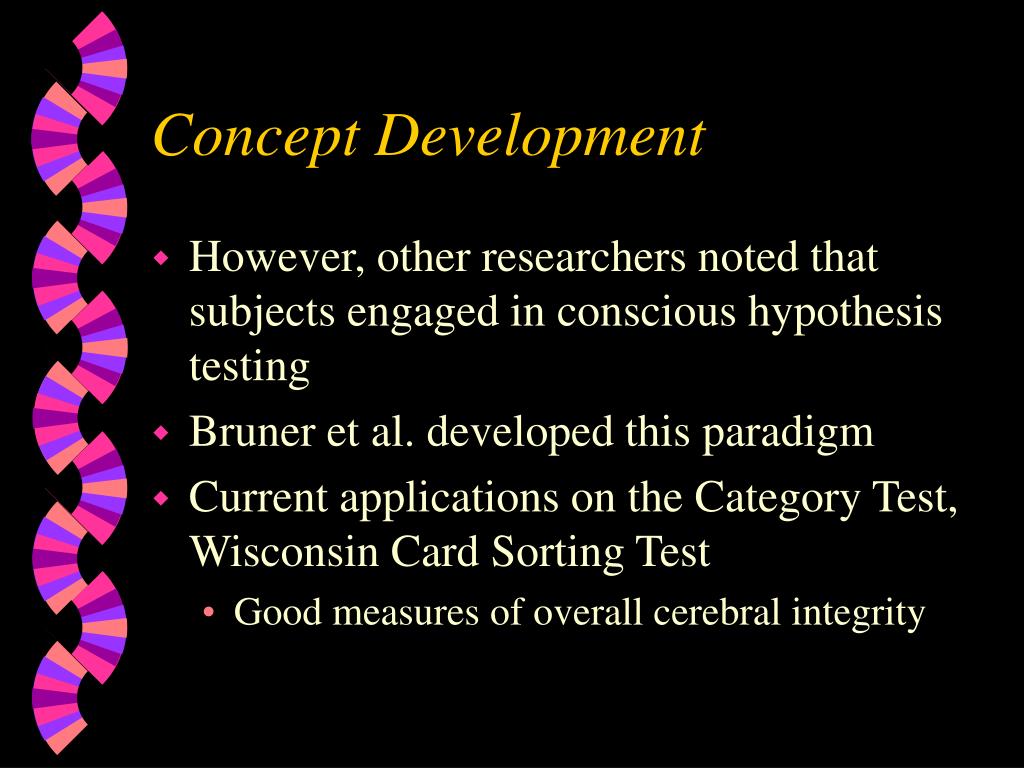 Concept Development

- However, other researchers noted that subjects engaged in conscious hypothesis testing
- Bruner et al. developed this paradigm
- Current applications on the Category Test, Wisconsin Card Sorting Test
  - Good measures of overall cerebral integrity